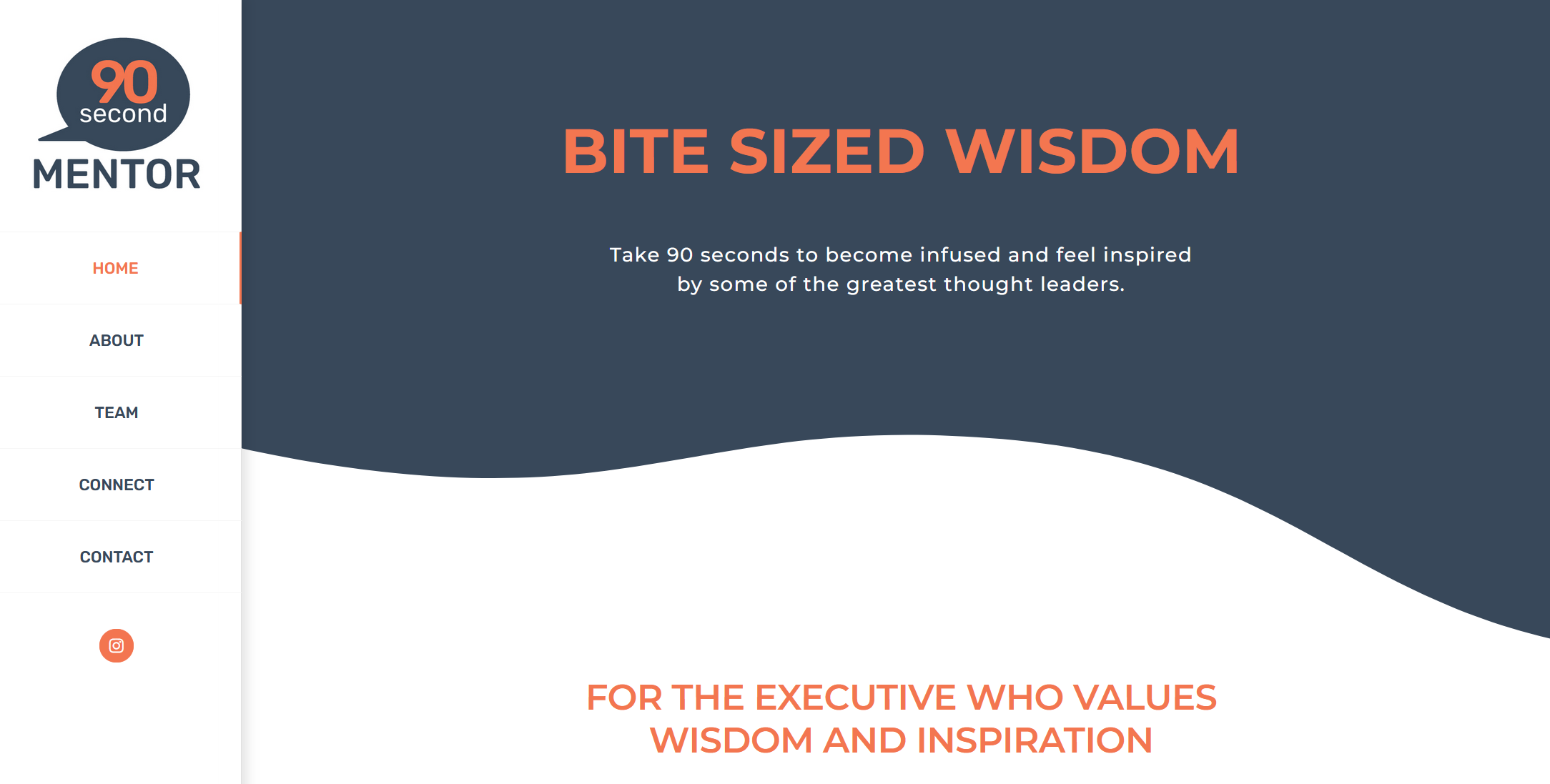 90 second MENTOR

HOME

ABOUT

TEAM

CONNECT

CONTACT

BITE SIZED WISDOM

Take 90 seconds to become infused and feel inspired by some of the greatest thought leaders.

FOR THE EXECUTIVE WHO VALUES WISDOM AND INSPIRATION